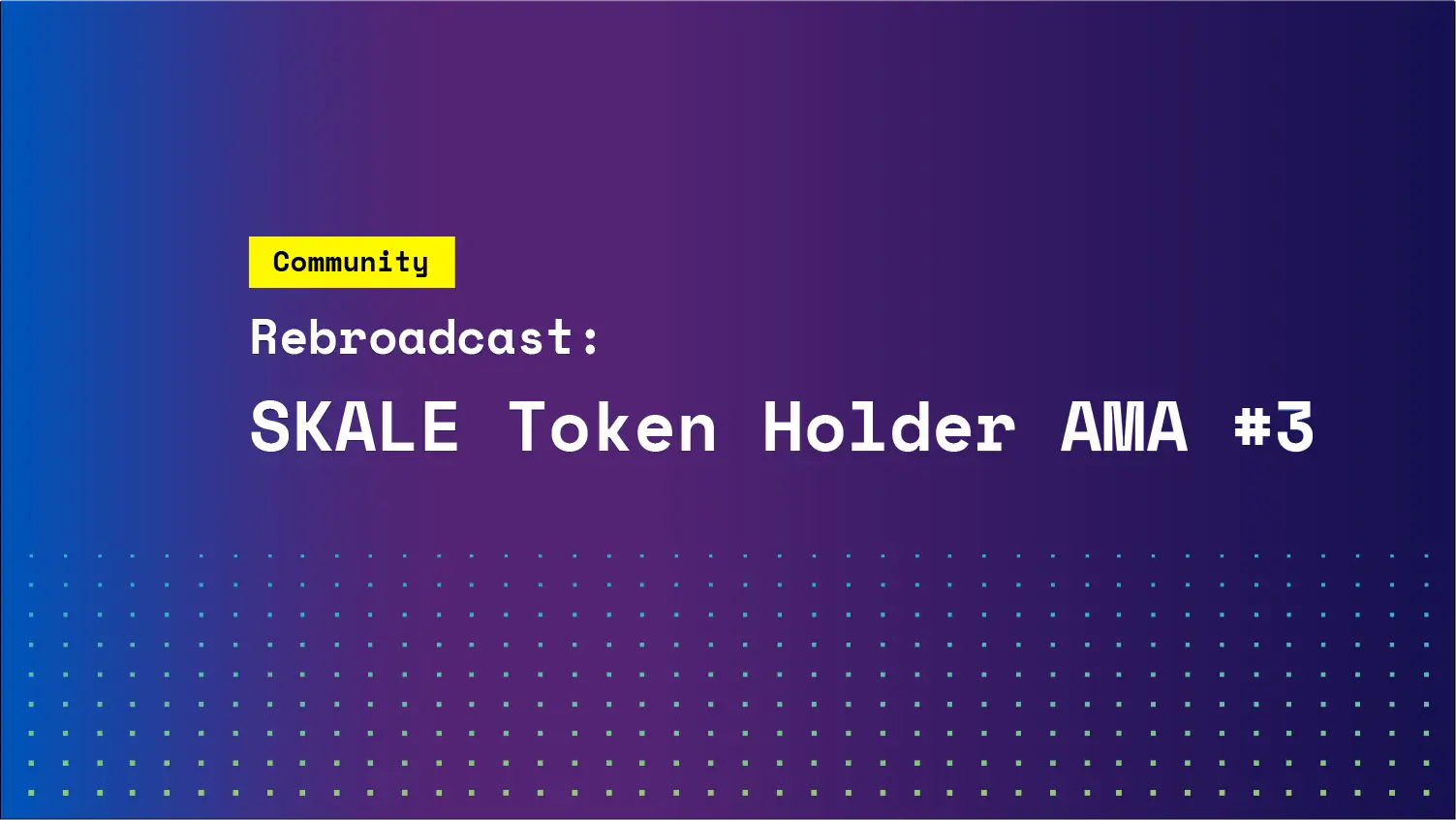 Community

Rebroadcast:

SKALE Token Holder AMA #3